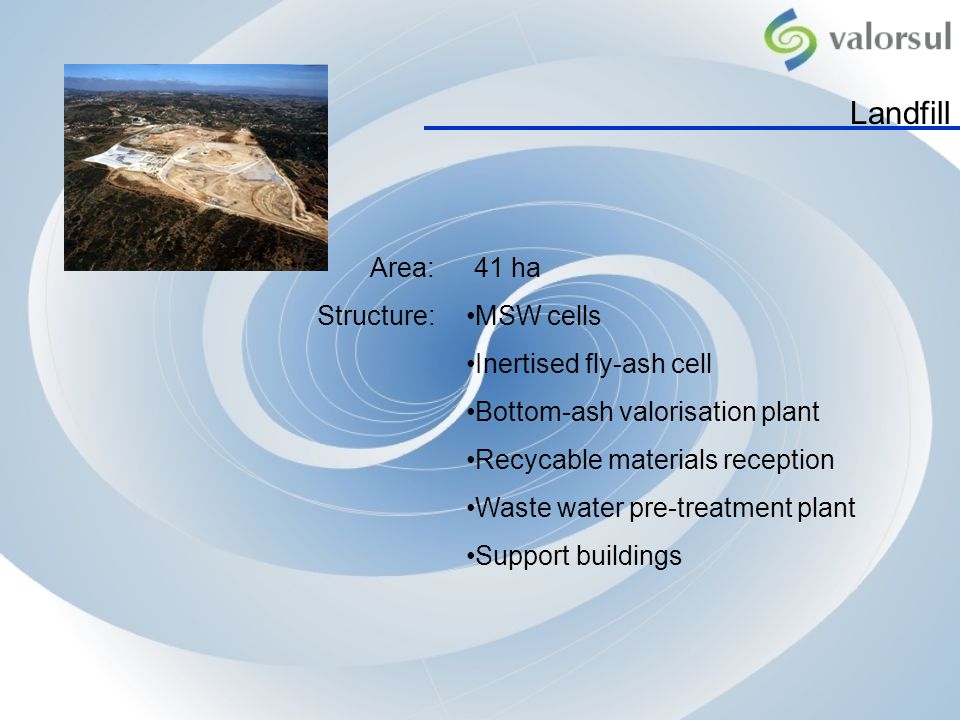 valorsul

Landfill

Area: 41 ha

Structure: •MSW cells

•Inertised fly-ash cell

•Bottom-ash valorisation plant

•Recycable materials reception

•Waste water pre-treatment plant

•Support buildings